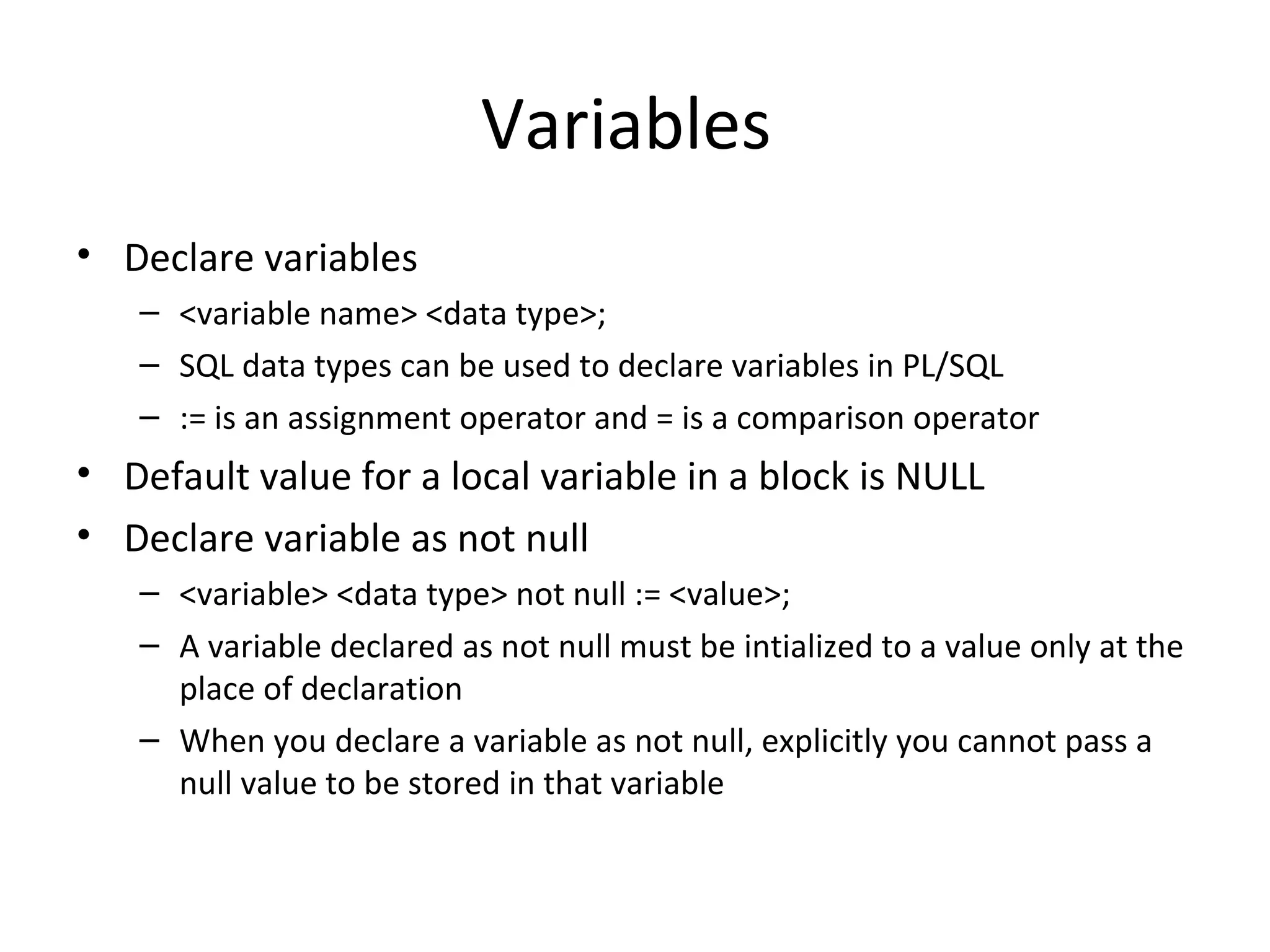 Variables

• Declare variables
  – <variable name> <data type>;
  – SQL data types can be used to declare variables in PL/SQL
  – := is an assignment operator and = is a comparison operator
• Default value for a local variable in a block is NULL
• Declare variable as not null
  – <variable> <data type> not null := <value>;
  – A variable declared as not null must be intialized to a value only at the place of declaration
  – When you declare a variable as not null, explicitly you cannot pass a null value to be stored in that variable